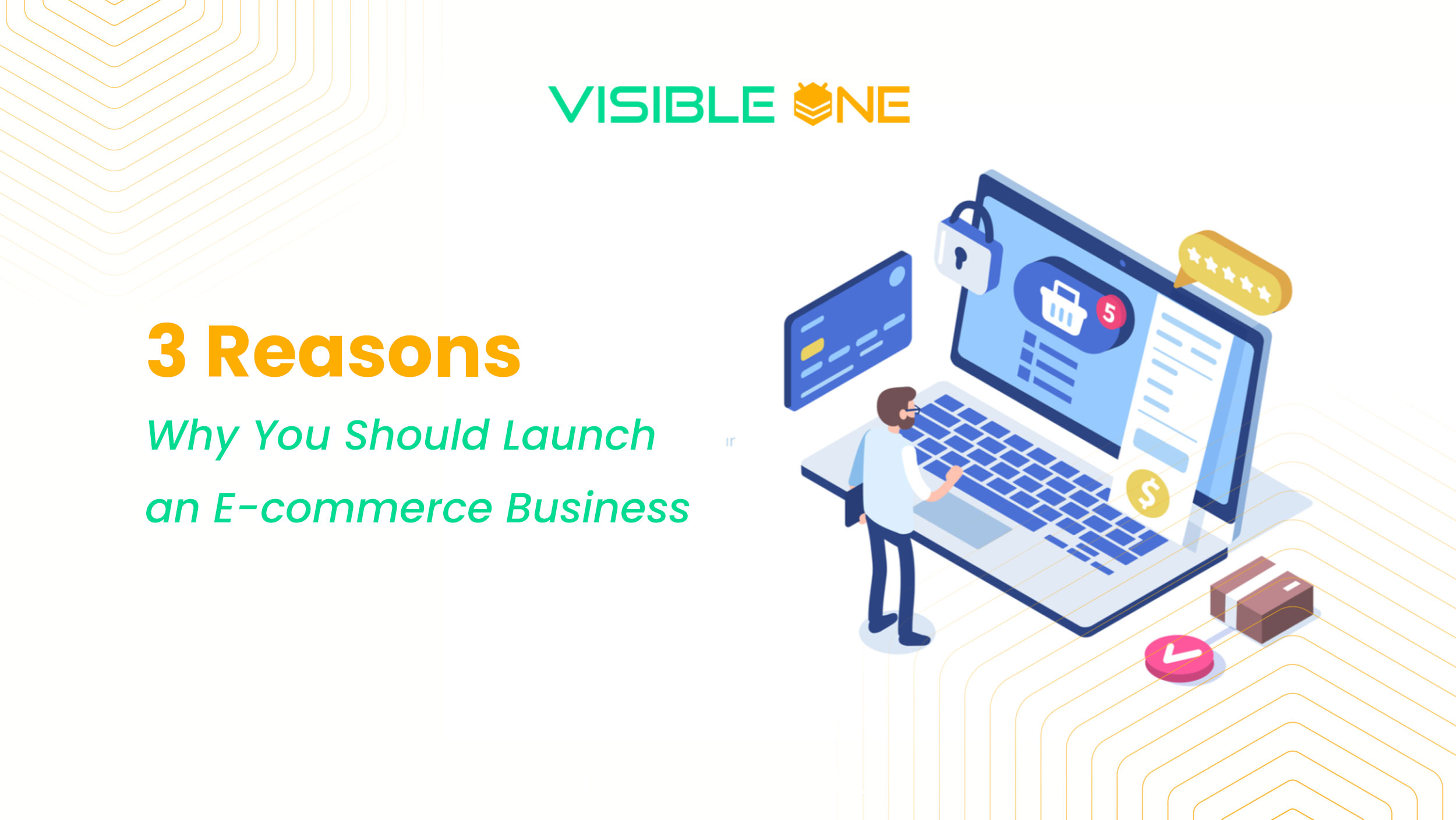 VISIBLE ONE

3 Reasons

Why You Should Launch

an E-commerce Business

5

$